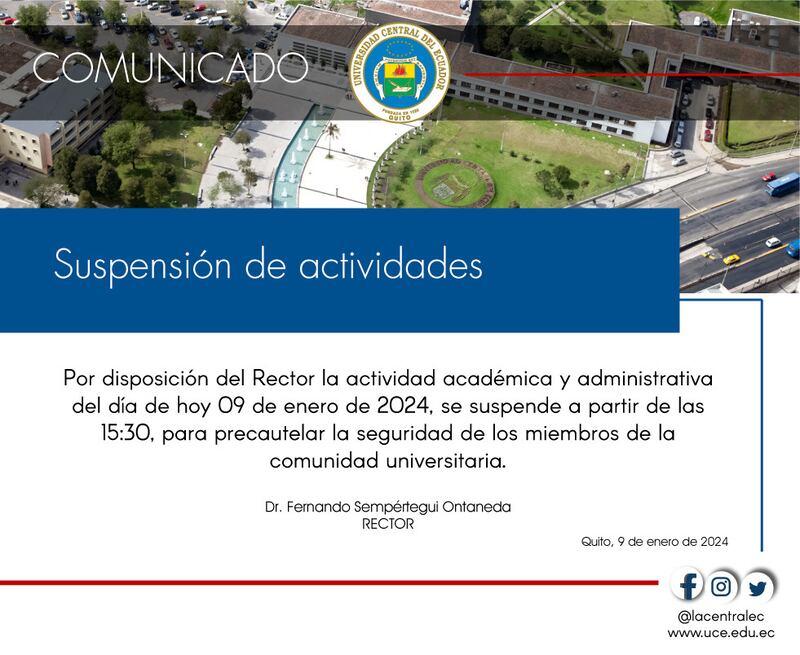 COMUNICADO

UNIVERSIDAD CENTRAL DEL ECUADOR
FUNDADA EN 1826
QUITO

Suspensión de actividades

Por disposición del Rector la actividad académica y administrativa del día de hoy 09 de enero de 2024, se suspende a partir de las 15:30, para precautelar la seguridad de los miembros de la comunidad universitaria.

Dr. Fernando Sempértegui Ontaneda
RECTOR

Quito, 9 de enero de 2024

@lacentralec
www.uce.edu.ec